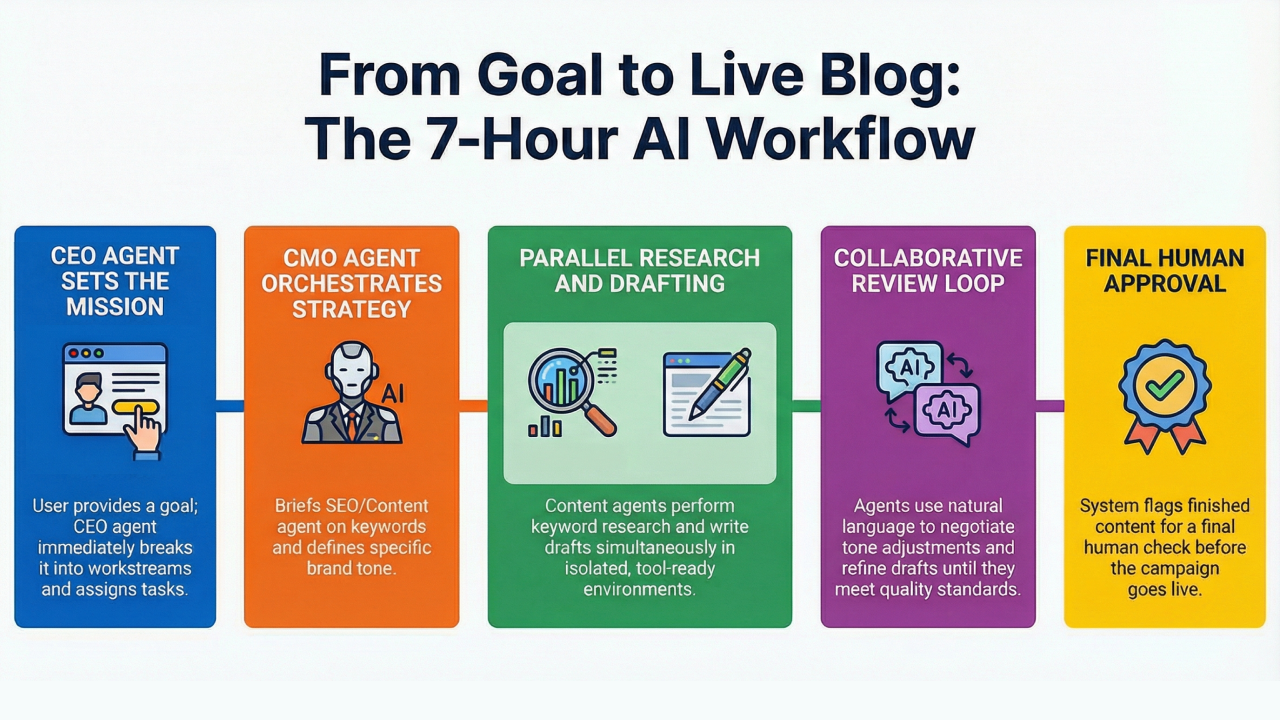 From Goal to Live Blog:
The 7-Hour AI Workflow

CEO AGENT SETS THE MISSION

User provides a goal; CEO agent immediately breaks it into workstreams and assigns tasks.

CMO AGENT ORCHESTRATES STRATEGY

AI

Briefs SEO/Content agent on keywords and defines specific brand tone.

PARALLEL RESEARCH AND DRAFTING

Content agents perform keyword research and write drafts simultaneously in isolated, tool-ready environments.

COLLABORATIVE REVIEW LOOP

AI

AI

Agents use natural language to negotiate tone adjustments and refine drafts until they meet quality standards.

FINAL HUMAN APPROVAL

System flags finished content for a final human check before the campaign goes live.